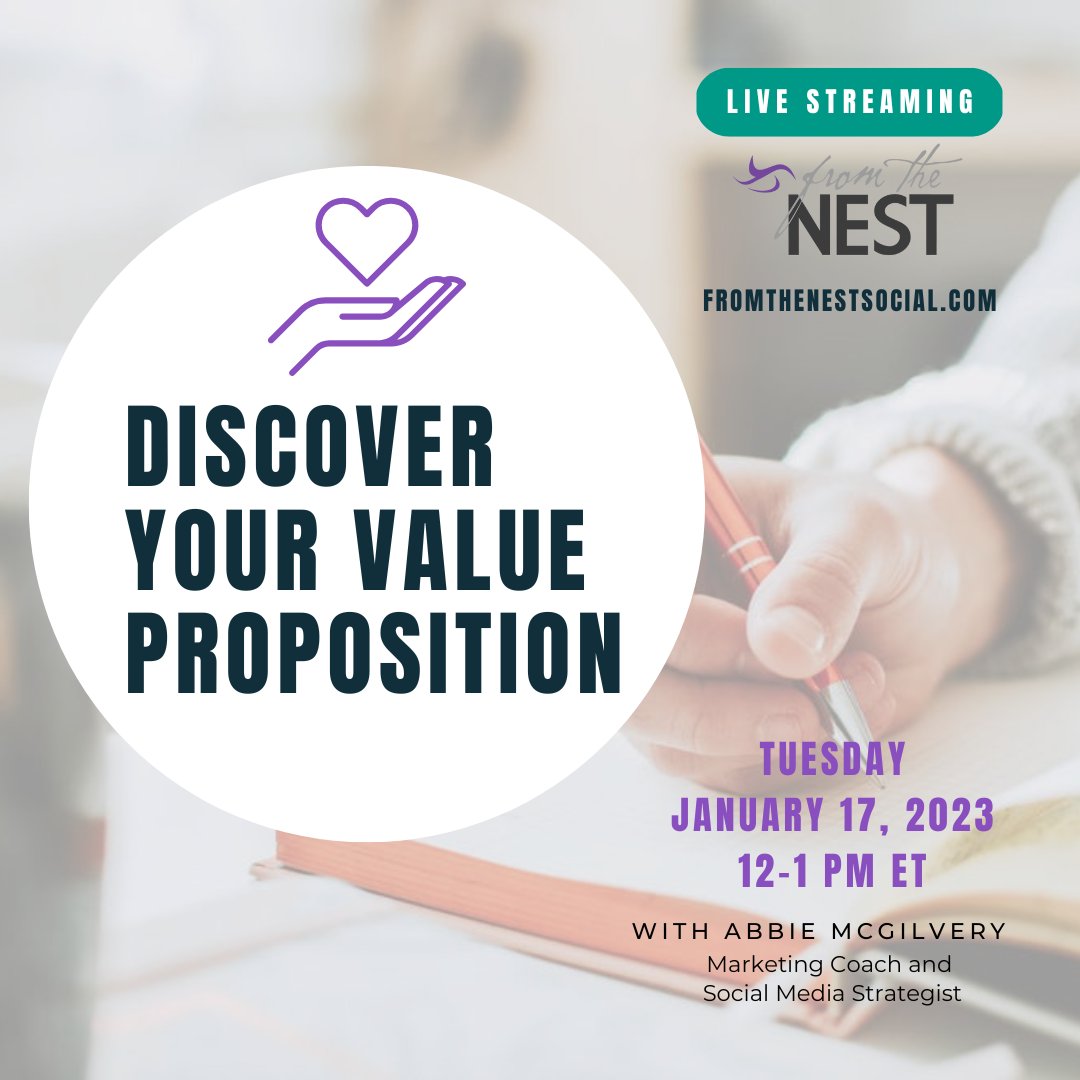 LIVE STREAMING

from the NEST

FROMTHENESTSOCIAL.COM

DISCOVER YOUR VALUE PROPOSITION

TUESDAY
JANUARY 17, 2023
12-1 PM ET

WITH ABBIE MCGILVERY
Marketing Coach and Social Media Strategist